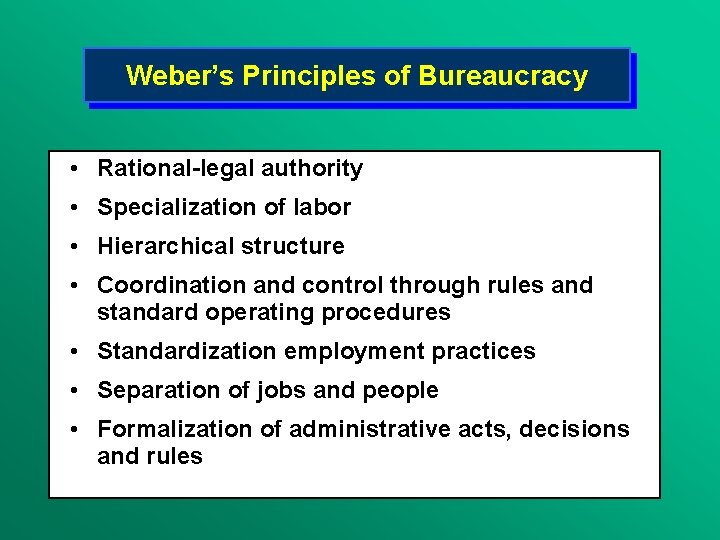 Weber's Principles of Bureaucracy

• Rational-legal authority
• Specialization of labor
• Hierarchical structure
• Coordination and control through rules and standard operating procedures
• Standardization employment practices
• Separation of jobs and people
• Formalization of administrative acts, decisions and rules